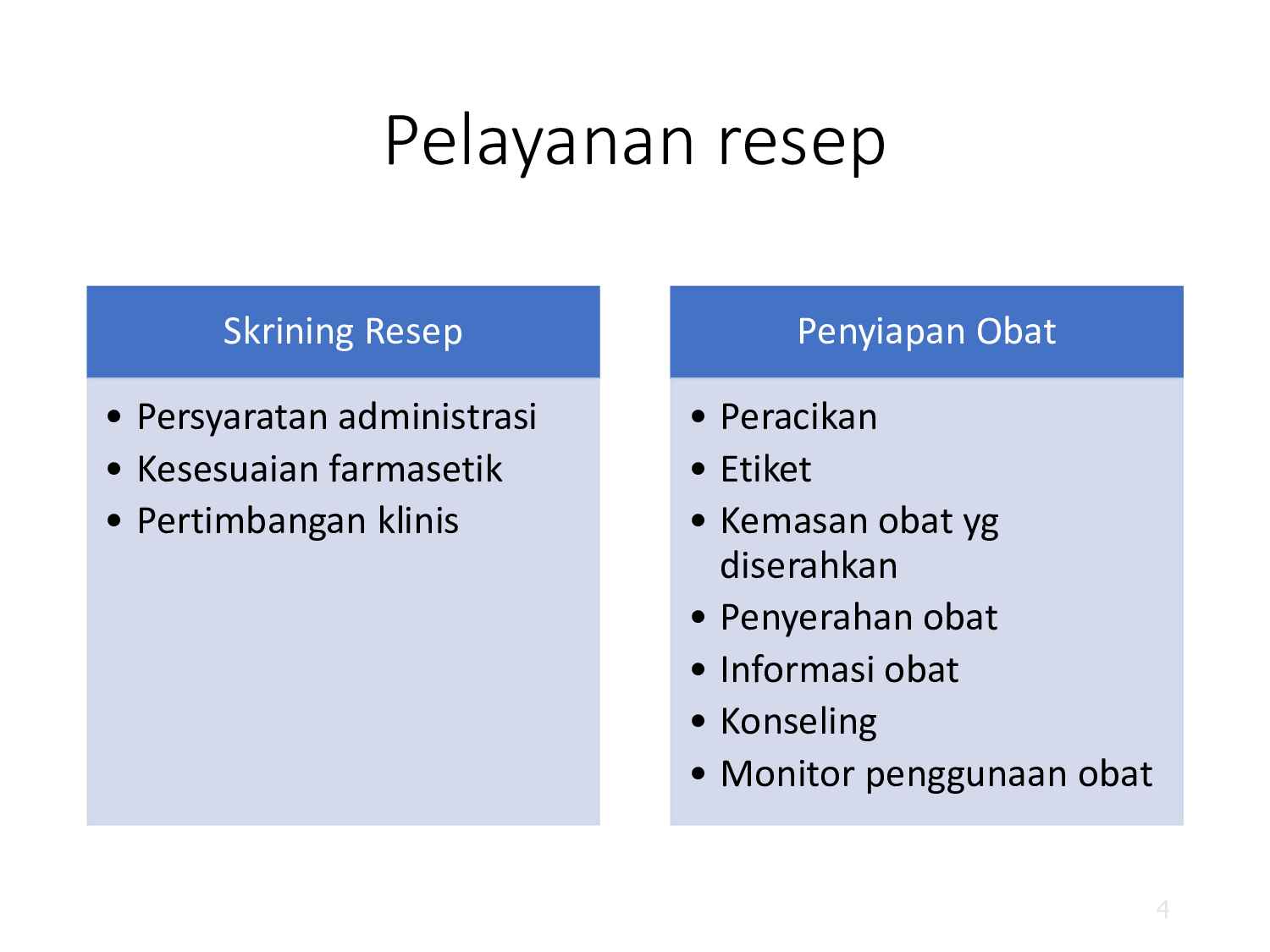 Pelayanan resep

Skrining Resep

• Persyaratan administrasi
• Kesesuaian farmasetik
• Pertimbangan klinis

Penyiapan Obat

• Peracikan
• Etiket
• Kemasan obat yg diserahkan
• Penyerahan obat
• Informasi obat
• Konseling
• Monitor penggunaan obat

4